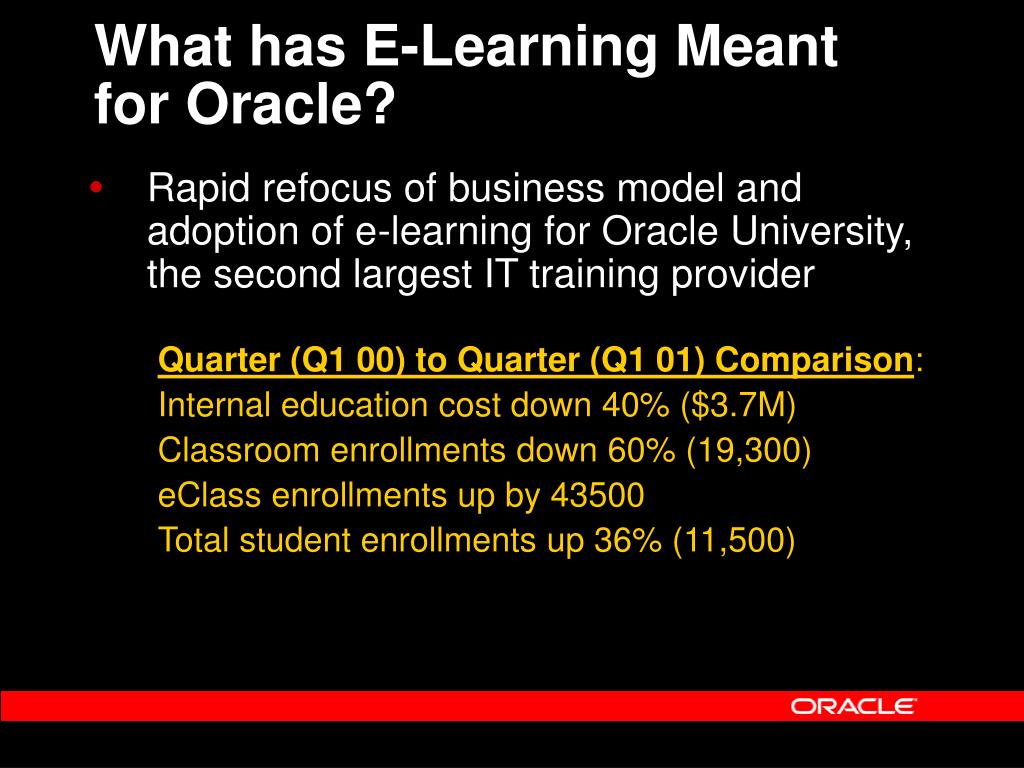 What has E-Learning Meant for Oracle?

• Rapid refocus of business model and adoption of e-learning for Oracle University, the second largest IT training provider

Quarter (Q1 00) to Quarter (Q1 01) Comparison:
Internal education cost down 40% ($3.7M)
Classroom enrollments down 60% (19,300)
eClass enrollments up by 43500
Total student enrollments up 36% (11,500)

ORACLE